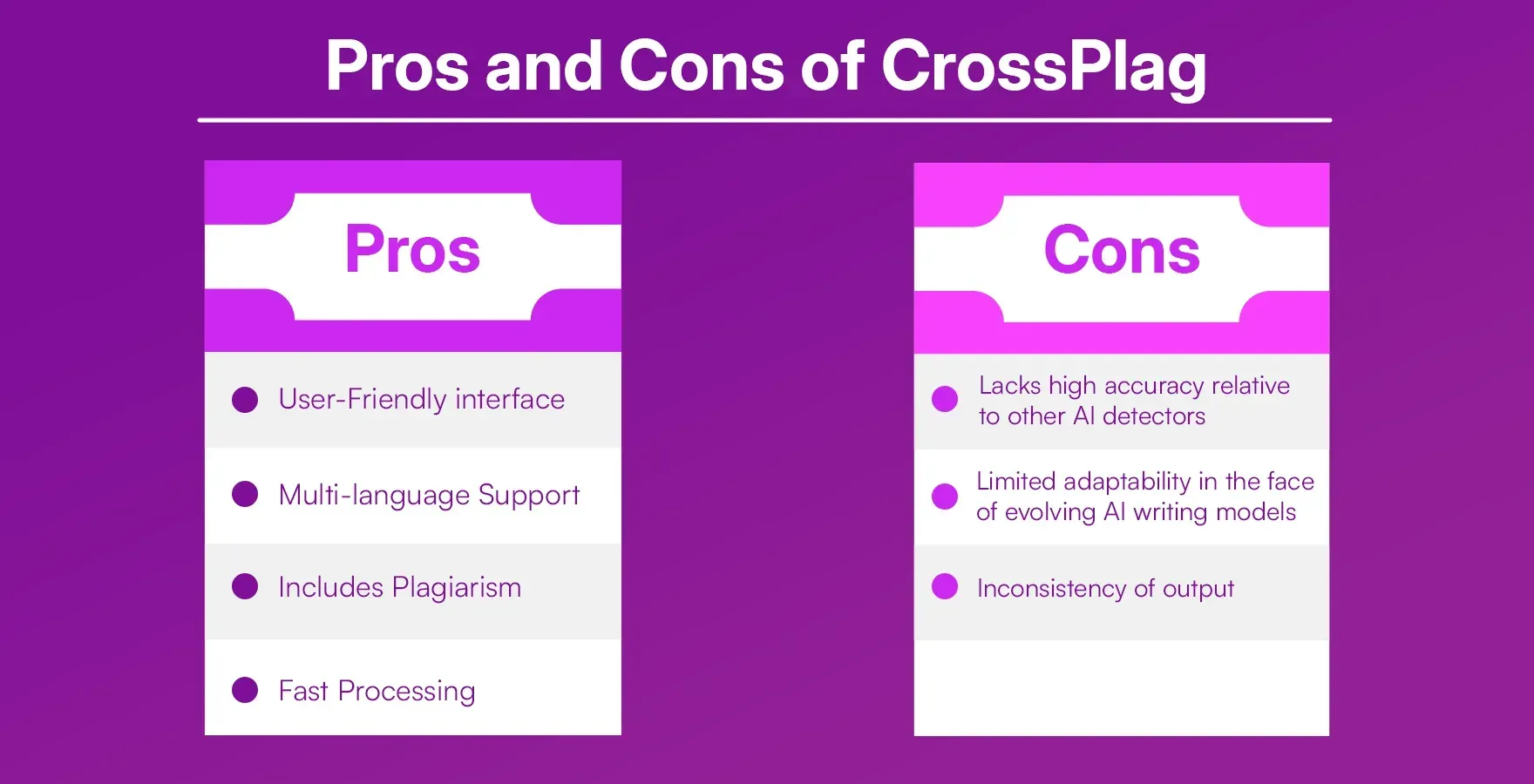 Pros and Cons of CrossPlag

Pros

User-Friendly interface

Multi-language Support

Includes Plagiarism

Fast Processing

Cons

Lacks high accuracy relative to other AI detectors

Limited adaptability in the face of evolving AI writing models

Inconsistency of output